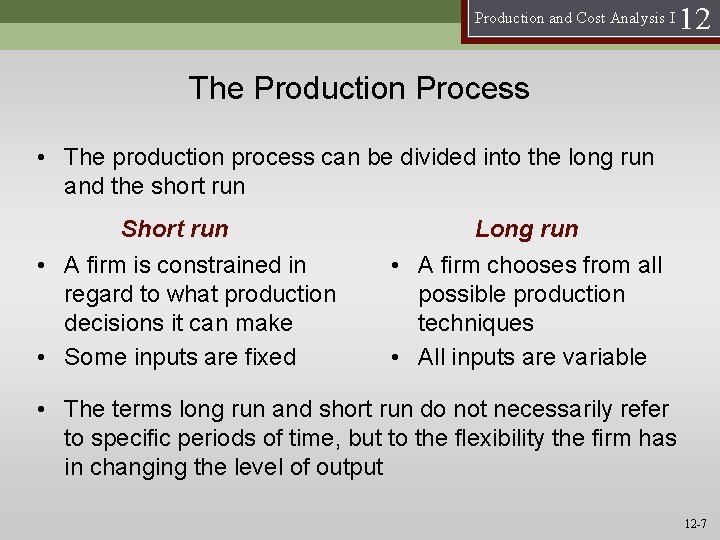 Production and Cost Analysis I 12

The Production Process

• The production process can be divided into the long run and the short run

Short run

• A firm is constrained in regard to what production decisions it can make
• Some inputs are fixed

Long run

• A firm chooses from all possible production techniques
• All inputs are variable

• The terms long run and short run do not necessarily refer to specific periods of time, but to the flexibility the firm has in changing the level of output

12-7